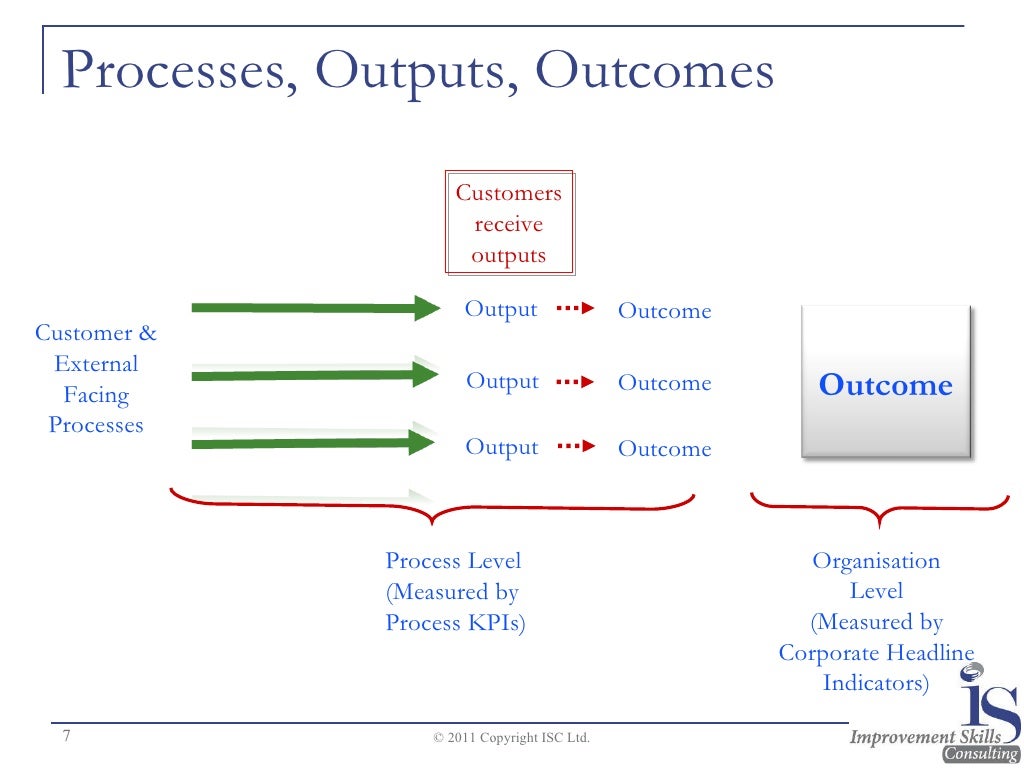 Processes, Outputs, Outcomes

Customers receive outputs

Customer & External Facing Processes

Output Outcome

Output Outcome

Output Outcome

Outcome

Process Level (Measured by Process KPIs)

Organisation Level (Measured by Corporate Headline Indicators)

7

© 2011 Copyright ISC Ltd.

IS Improvement Skills Consulting